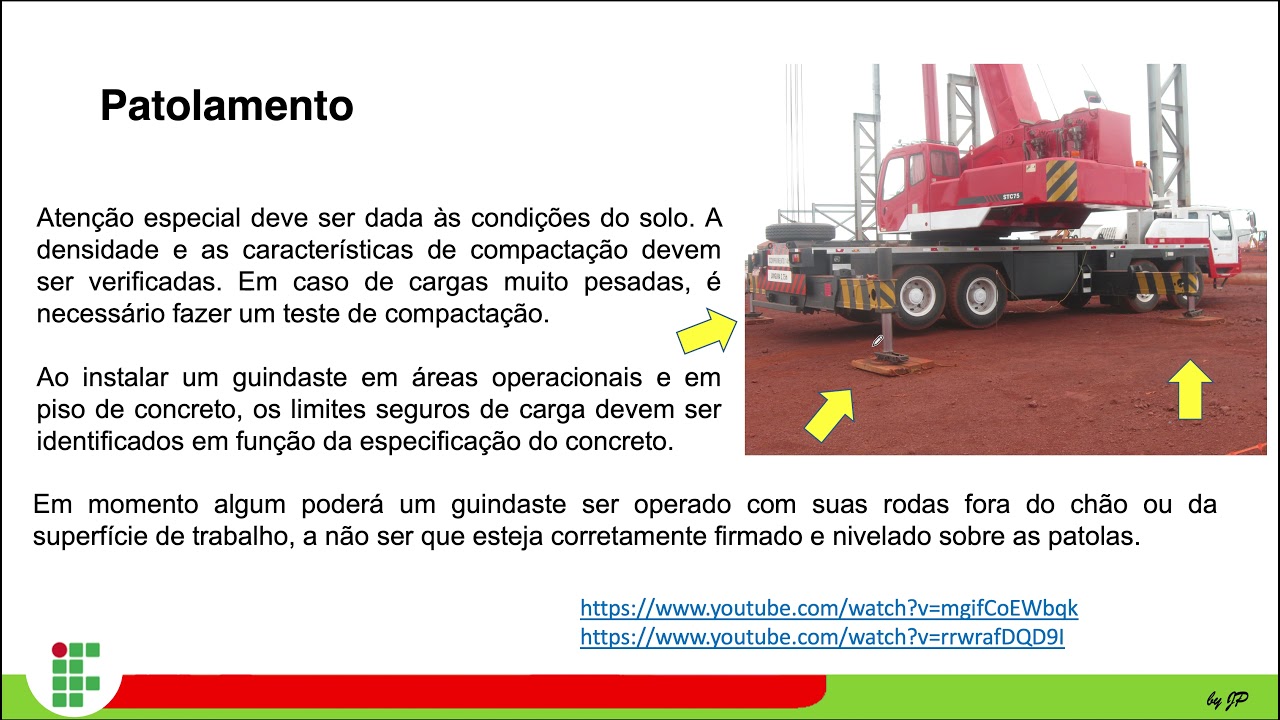 Patolamento

Atenção especial deve ser dada às condições do solo. A densidade e as características de compactação devem ser verificadas. Em caso de cargas muito pesadas, é necessário fazer um teste de compactação.

Ao instalar um guindaste em áreas operacionais e em piso de concreto, os limites seguros de carga devem ser identificados em função da especificação do concreto.

STC75

Em momento algum poderá um guindaste ser operado com suas rodas fora do chão ou da superfície de trabalho, a não ser que esteja corretamente firmado e nivelado sobre as patolas.

https://www.youtube.com/watch?v=mgifCoEWbqk
https://www.youtube.com/watch?v=rrwrafDQD9I

by JP